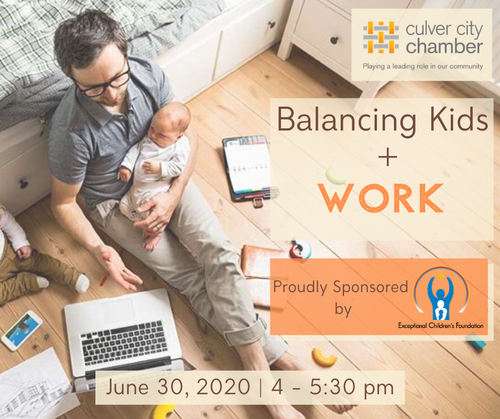 culver city chamber
Playing a leading role in our community

Balancing Kids
+
WORK

Proudly Sponsored by

Exceptional Children's Foundation

June 30, 2020 | 4 - 5:30 pm